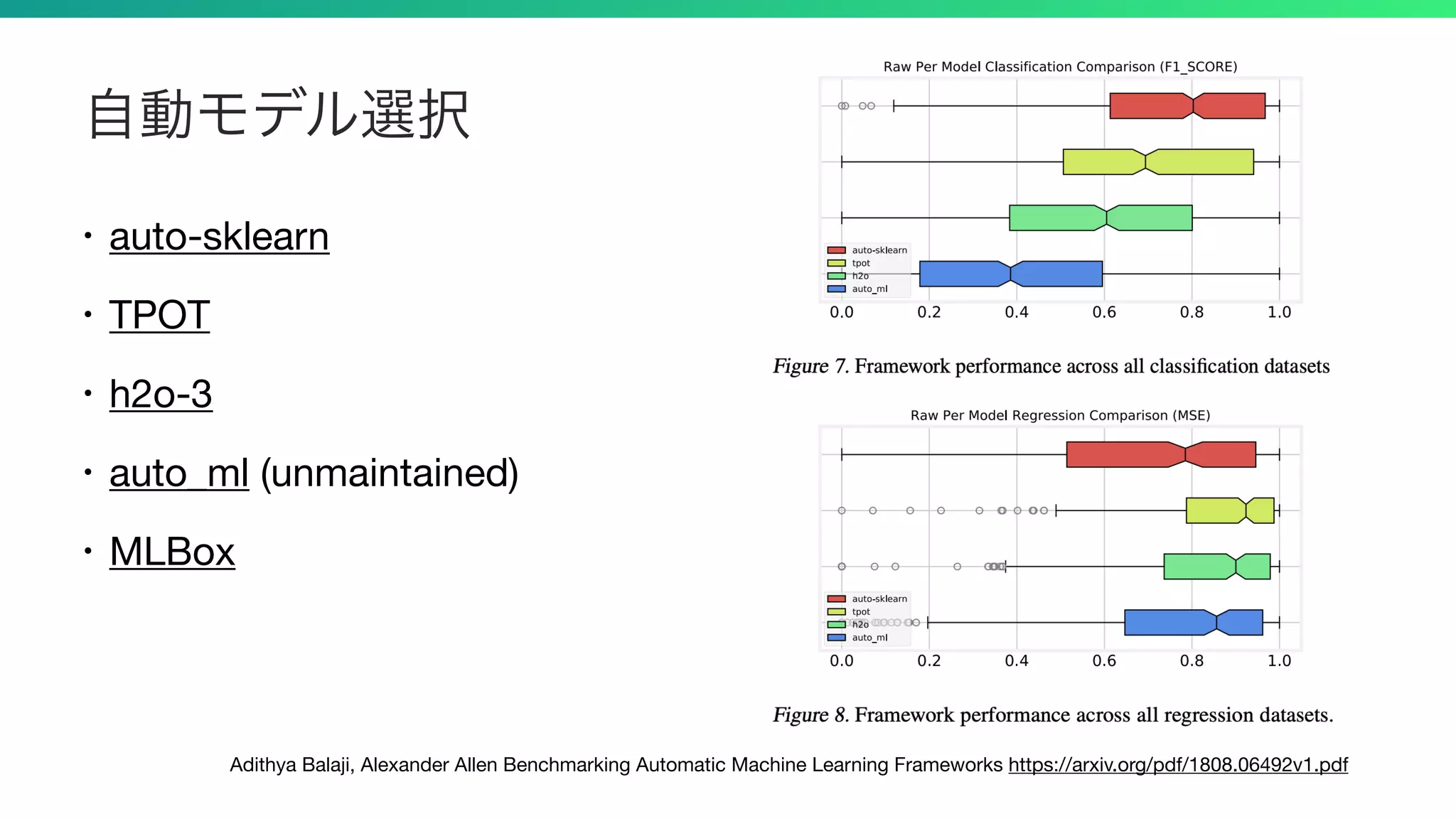 自動モデル選択

• auto-sklearn
• TPOT
• h2o-3
• auto_ml (unmaintained)
• MLBox

Raw Per Model Classification Comparison (F1_SCORE)

auto-sklearn
tpot
h2o
auto_ml

0.0 0.2 0.4 0.6 0.8 1.0

Figure 7. Framework performance across all classification datasets

Raw Per Model Regression Comparison (MSE)

auto-sklearn
tpot
h2o
auto_ml

0.0 0.2 0.4 0.6 0.8 1.0

Figure 8. Framework performance across all regression datasets.

Adithya Balaji, Alexander Allen Benchmarking Automatic Machine Learning Frameworks https://arxiv.org/pdf/1808.06492v1.pdf